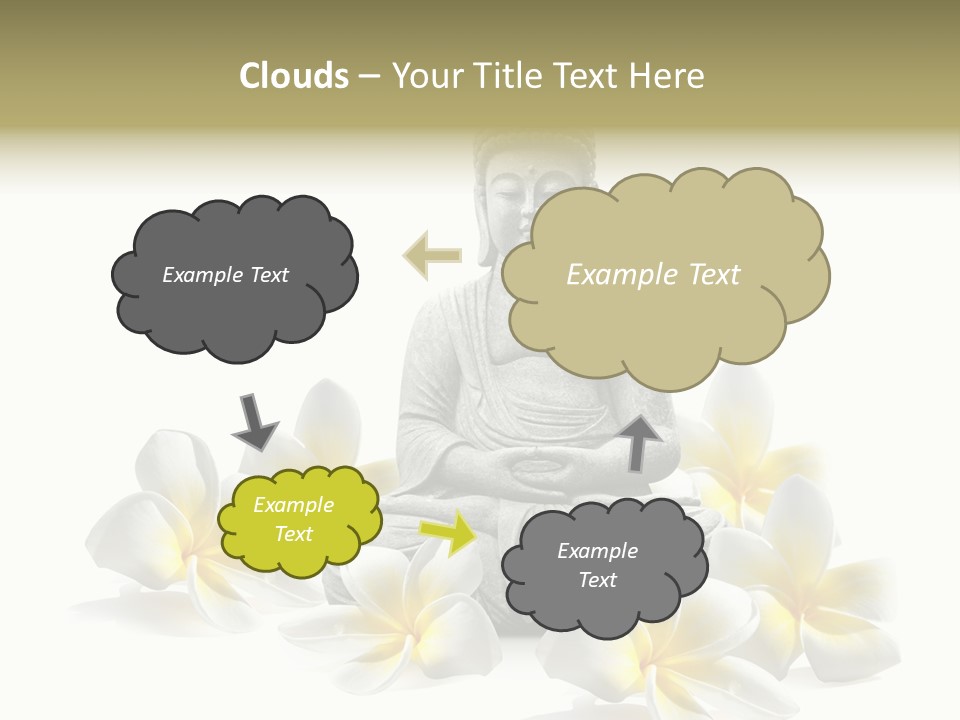 Clouds – Your Title Text Here

Example Text

Example Text

Example Text

Example Text